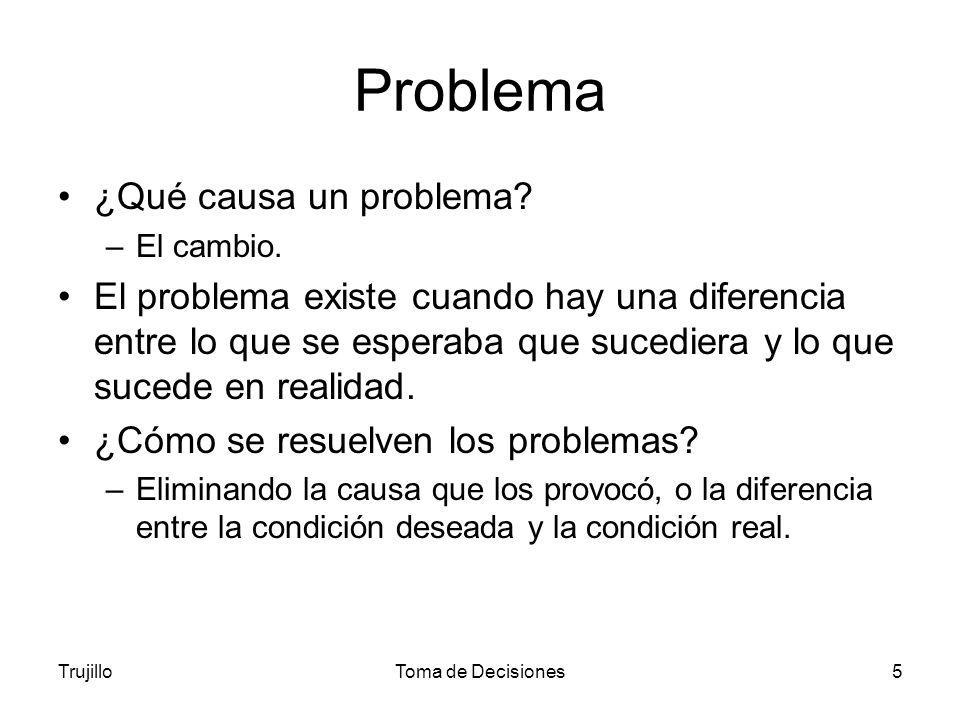 Problema

• ¿Qué causa un problema?
 – El cambio.
• El problema existe cuando hay una diferencia entre lo que se esperaba que sucediera y lo que sucede en realidad.
• ¿Cómo se resuelven los problemas?
 – Eliminando la causa que los provocó, o la diferencia entre la condición deseada y la condición real.

Trujillo Toma de Decisiones 5